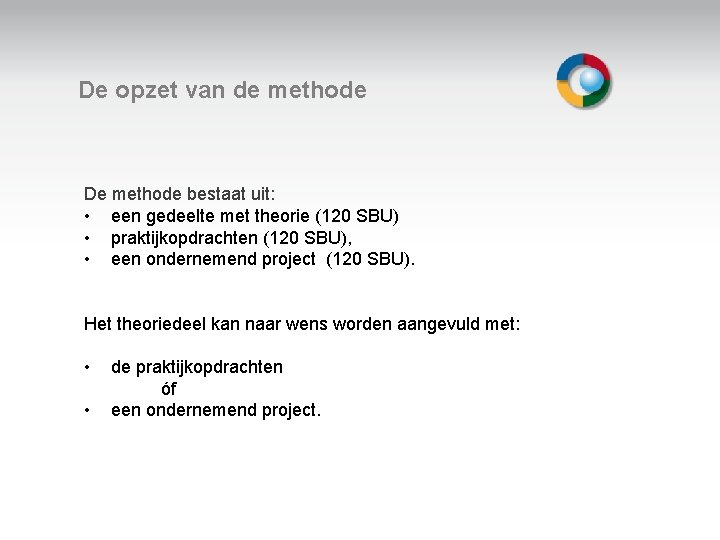 De opzet van de methode

De methode bestaat uit:
• een gedeelte met theorie (120 SBU)
• praktijkopdrachten (120 SBU),
• een ondernemend project (120 SBU).

Het theoriedeel kan naar wens worden aangevuld met:

• de praktijkopdrachten
óf
• een ondernemend project.